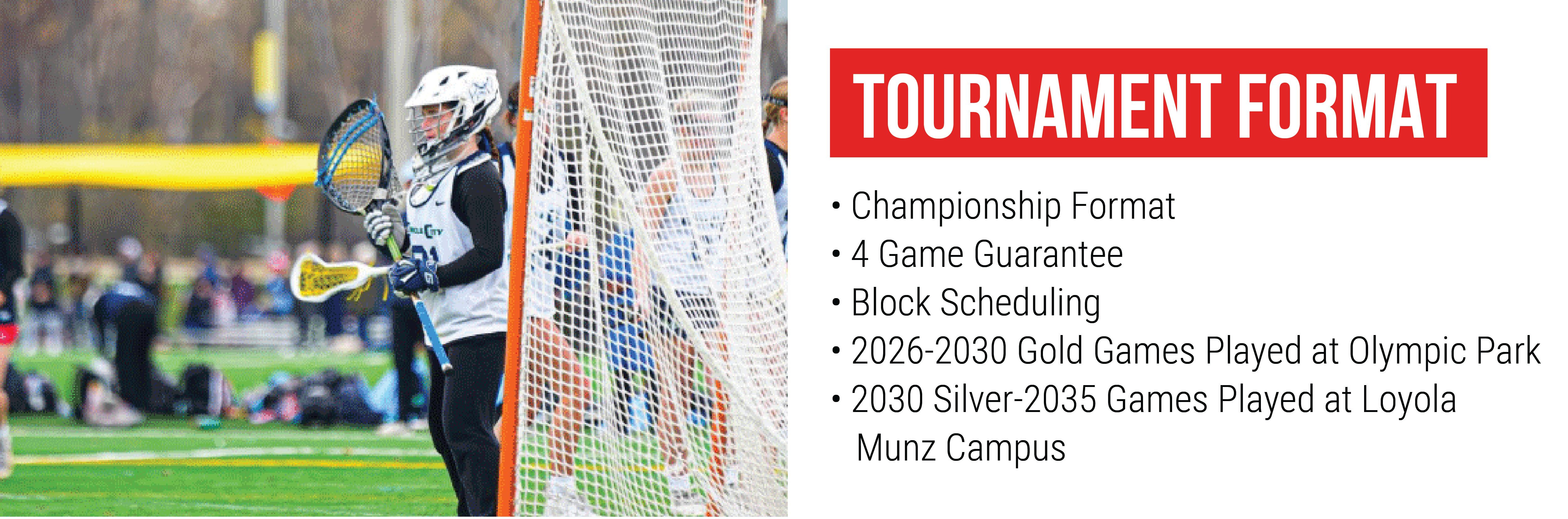 TOURNAMENT FORMAT

• Championship Format
• 4 Game Guarantee
• Block Scheduling
• 2026-2030 Gold Games Played at Olympic Park
• 2030 Silver-2035 Games Played at Loyola Munz Campus